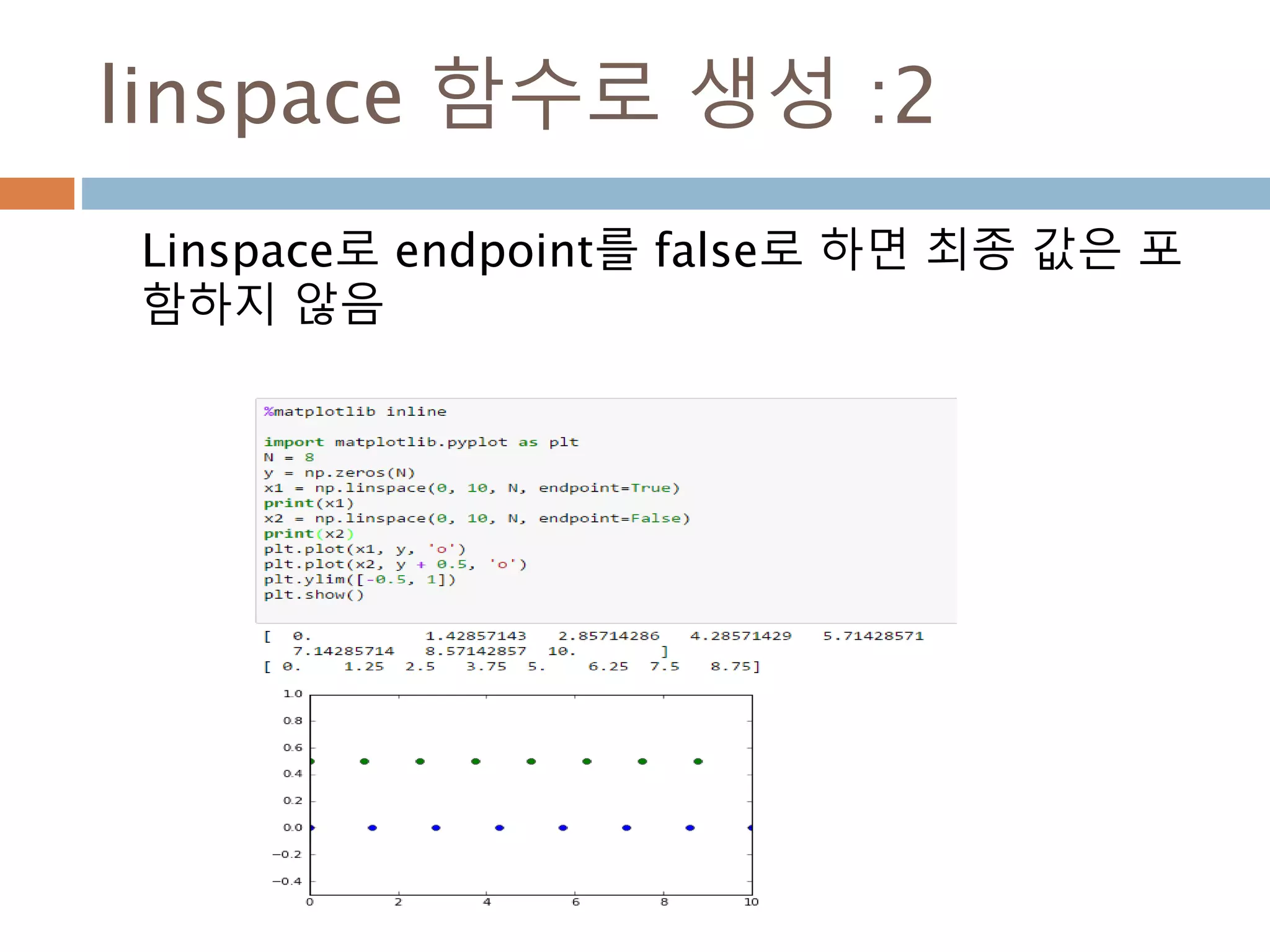 linspace 함수로 생성 :2

Linspace로 endpoint를 false로 하면 최종 값은 포함하지 않음

%matplotlib inline

import matplotlib.pyplot as plt
N = 8
y = np.zeros(N)
x1 = np.linspace(0, 10, N, endpoint=True)
print(x1)
x2 = np.linspace(0, 10, N, endpoint=False)
print(x2)
plt.plot(x1, y, 'o')
plt.plot(x2, y + 0.5, 'o')
plt.ylim([-0.5, 1])
plt.show()

[ 0. 1.42857143 2.85714286 4.28571429 5.71428571
7.14285714 8.57142857 10. ]
[ 0. 1.25 2.5 3.75 5. 6.25 7.5 8.75]

1.0
0.8
0.6
0.4
0.2
0.0
−0.2
−0.4
0
2
4
6
8
10